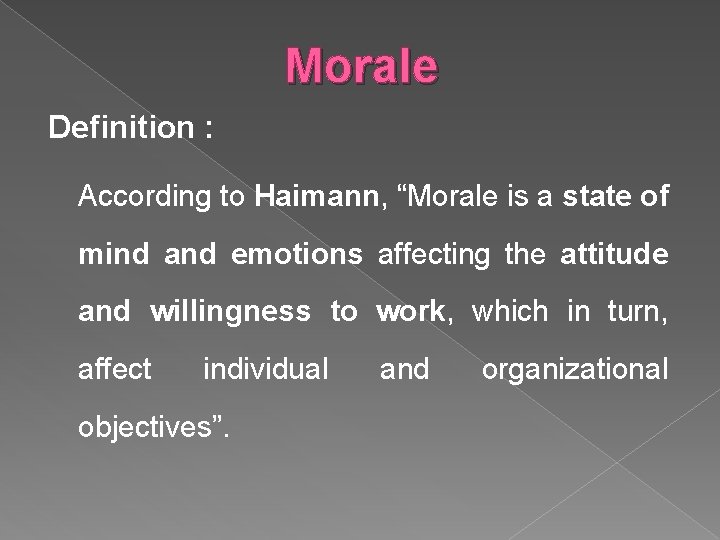 Morale

Definition :

According to Haimann, "Morale is a state of mind and emotions affecting the attitude and willingness to work, which in turn, affect individual and organizational objectives".